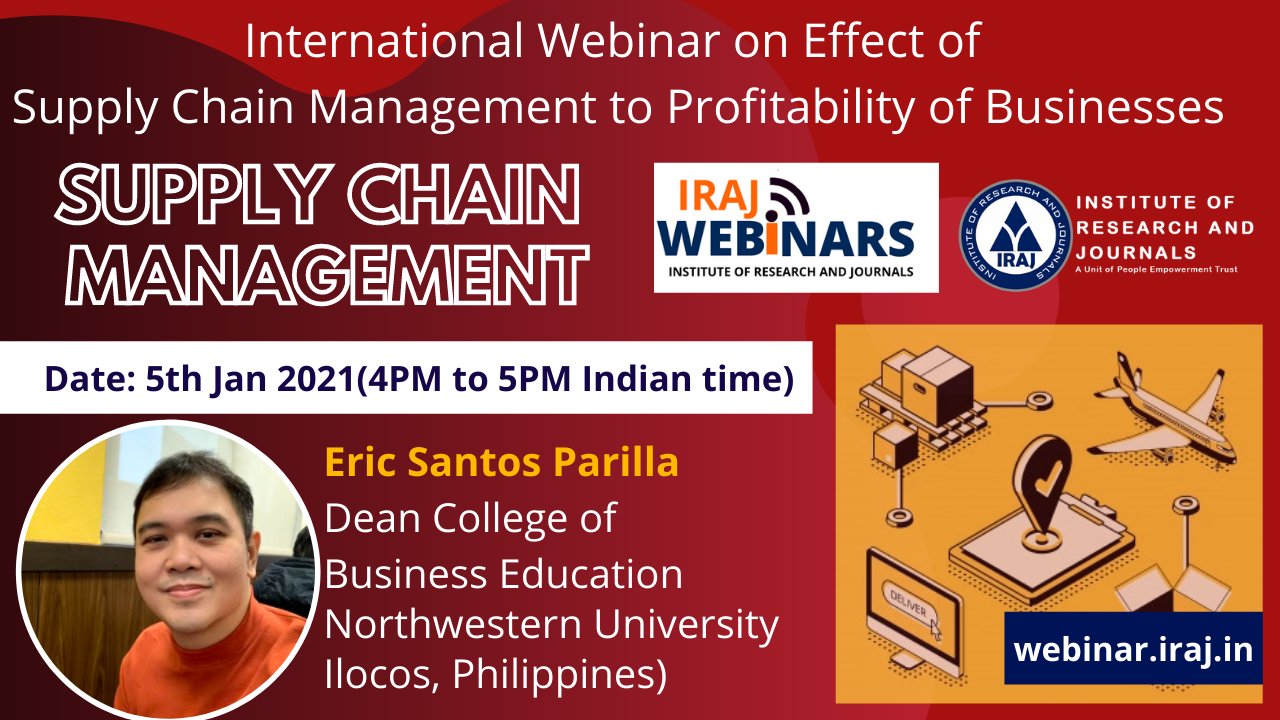 International Webinar on Effect of Supply Chain Management to Profitability of Businesses

SUPPLY CHAIN MANAGEMENT

IRAJ WEBINARS
INSTITUTE OF RESEARCH AND JOURNALS

INSTITUTE OF RESEARCH AND JOURNALS
IRAJ
INSTITUTE OF RESEARCH AND JOURNALS
A Unit of People Empowerment Trust

Date: 5th Jan 2021(4PM to 5PM Indian time)

Eric Santos Parilla
Dean College of Business Education Northwestern University Ilocos, Philippines)

DELIVER

webinar.iraj.in